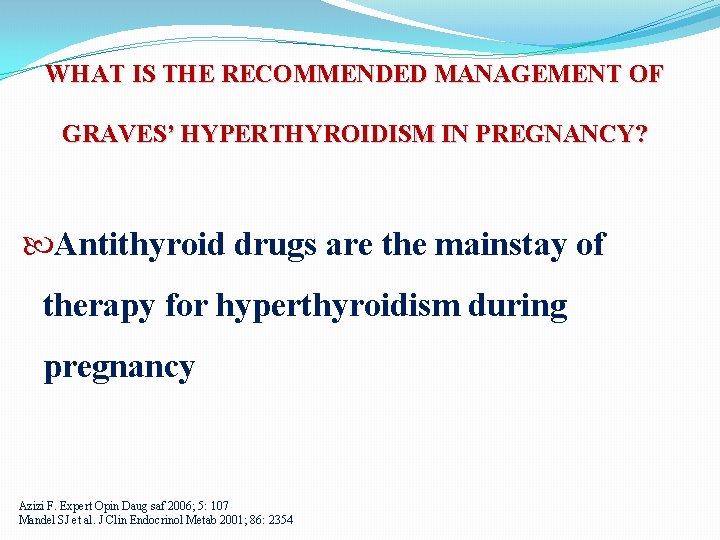 WHAT IS THE RECOMMENDED MANAGEMENT OF GRAVES' HYPERTHYROIDISM IN PREGNANCY?

Antithyroid drugs are the mainstay of therapy for hyperthyroidism during pregnancy

Azizi F. Expert Opin Daug saf 2006; 5: 107
Mandel SJ et al. J Clin Endocrinol Metab 2001; 86: 2354